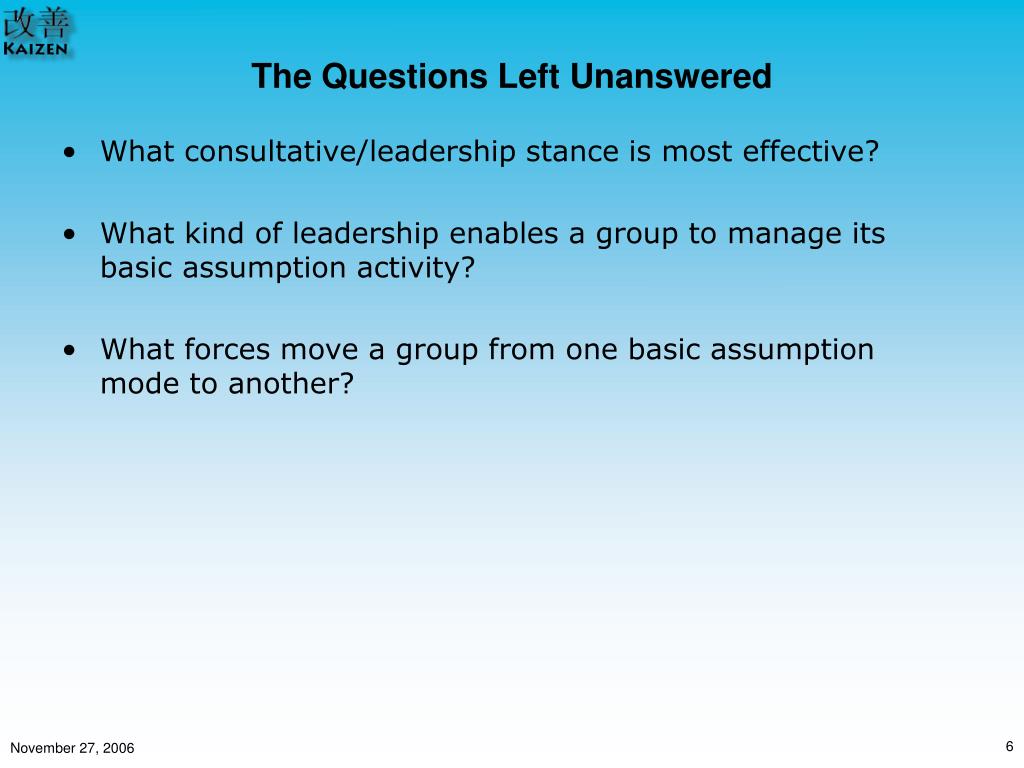 改善
KAIZEN

The Questions Left Unanswered

• What consultative/leadership stance is most effective?

• What kind of leadership enables a group to manage its basic assumption activity?

• What forces move a group from one basic assumption mode to another?

November 27, 2006

6